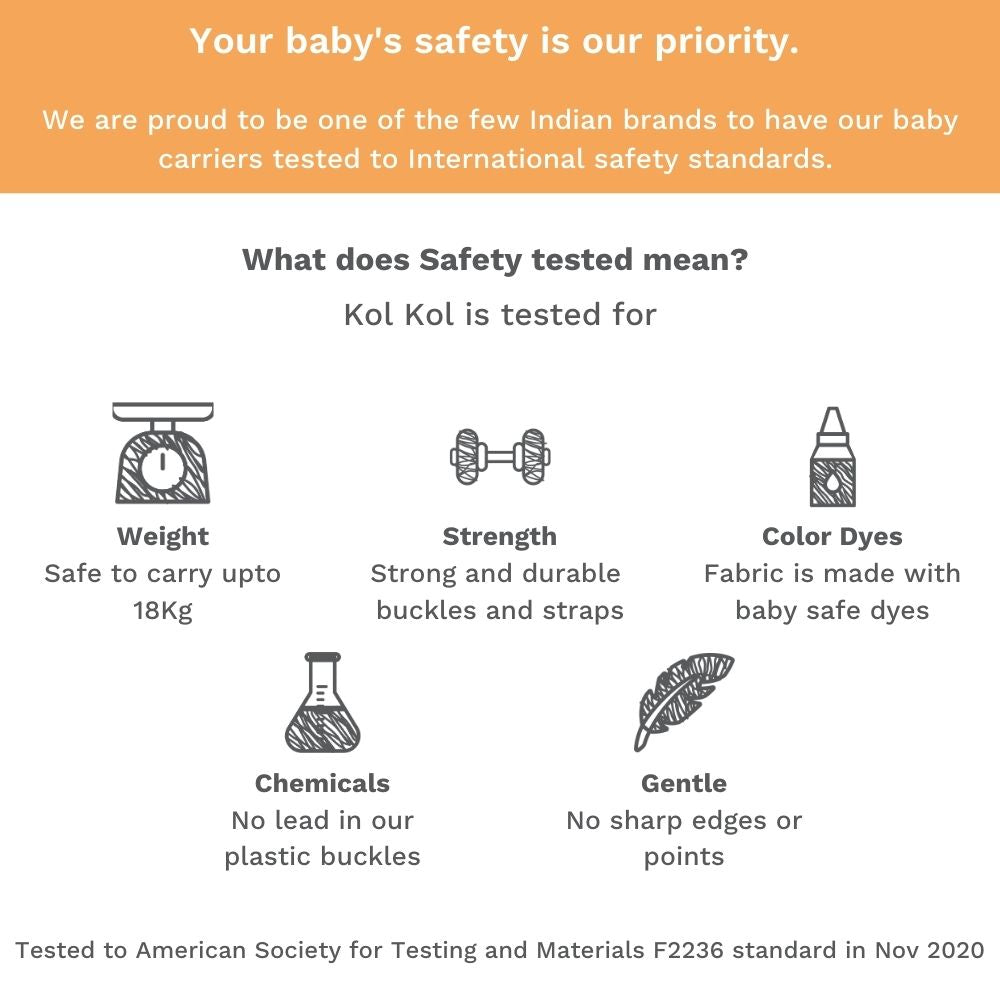 Your baby's safety is our priority.

We are proud to be one of the few Indian brands to have our baby carriers tested to International safety standards.

What does Safety tested mean?

Kol Kol is tested for

Weight
Safe to carry upto 18Kg

Strength
Strong and durable buckles and straps

Color Dyes
Fabric is made with baby safe dyes

Chemicals
No lead in our plastic buckles

Gentle
No sharp edges or points

Tested to American Society for Testing and Materials F2236 standard in Nov 2020